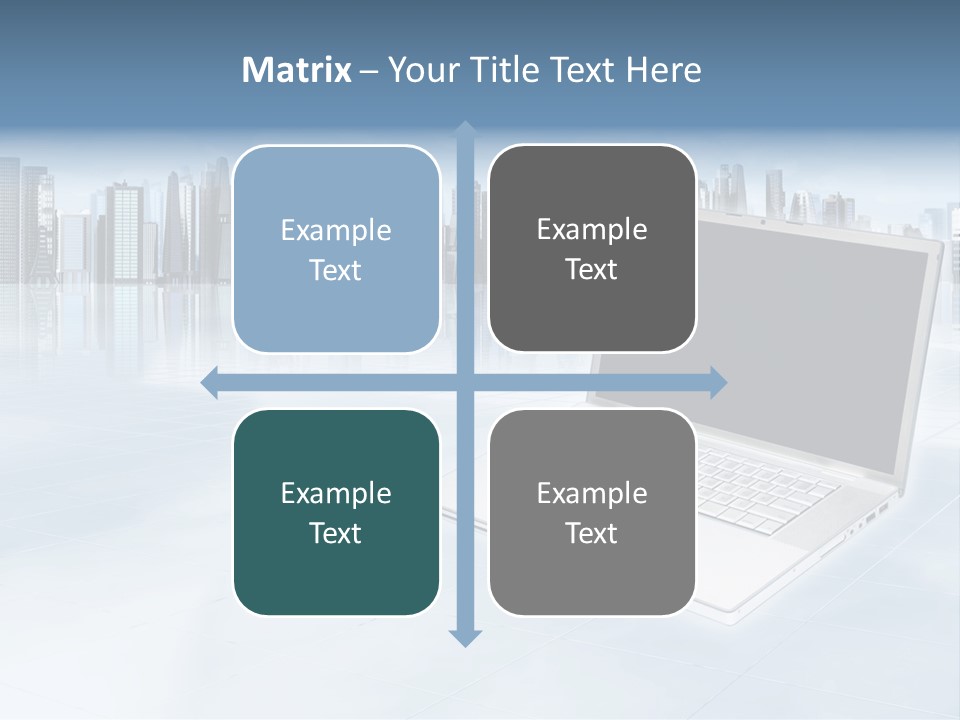 Matrix – Your Title Text Here

Example Text

Example Text

Example Text

Example Text